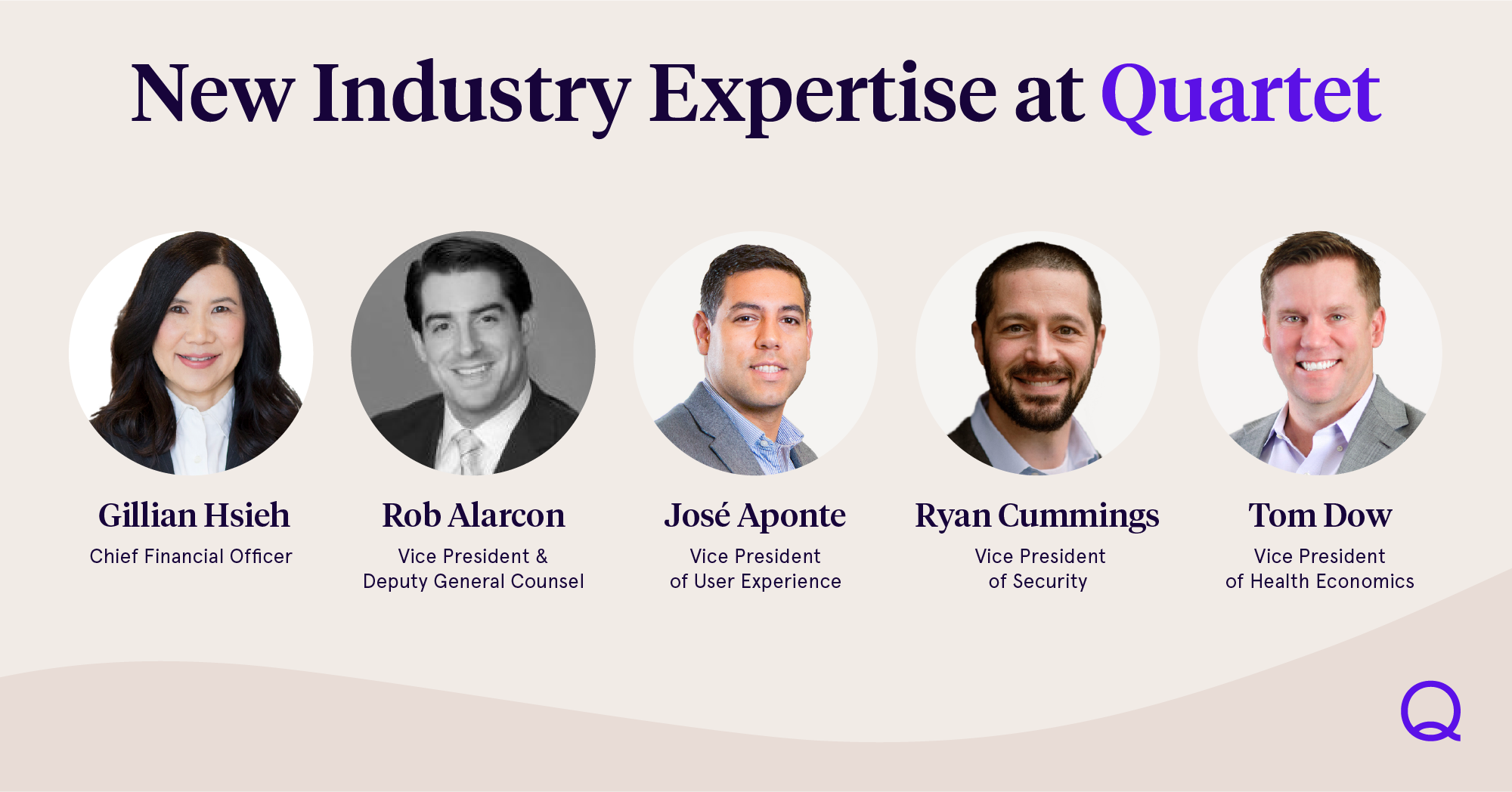 New Industry Expertise at Quartet

Gillian Hsieh
Chief Financial Officer

Rob Alarcon
Vice President & Deputy General Counsel

José Aponte
Vice President of User Experience

Ryan Cummings
Vice President of Security

Tom Dow
Vice President of Health Economics

Q